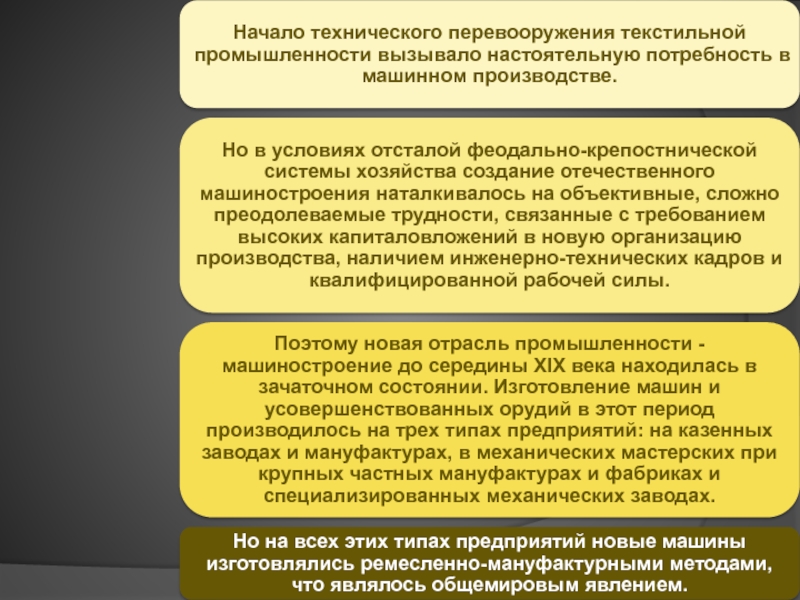 Начало технического перевооружения текстильной промышленности вызывало настоятельную потребность в машинном производстве.

Но в условиях отсталой феодально-крепостнической системы хозяйства создание отечественного машиностроения наталкивалось на объективные, сложно преодолеваемые трудности, связанные с требованием высоких капиталовложений в новую организацию производства, наличием инженерно-технических кадров и квалифицированной рабочей силы.

Поэтому новая отрасль промышленности - машиностроение до середины XIX века находилась в зачаточном состоянии. Изготовление машин и усовершенствованных орудий в этот период производилось на трех типах предприятий: на казенных заводах и мануфактурах, в механических мастерских при крупных частных мануфактурах и фабриках и специализированных механических заводах.

Но на всех этих типах предприятий новые машины изготовлялись ремесленно-мануфактурными методами, что являлось общемировым явлением.